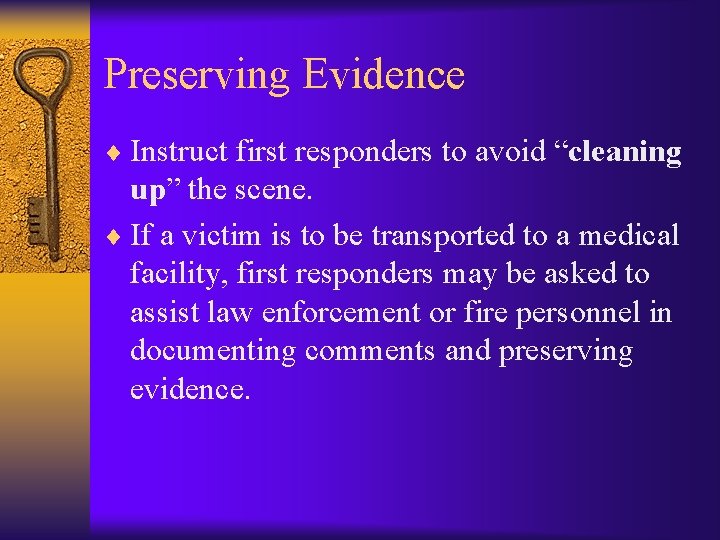 Preserving Evidence

♦ Instruct first responders to avoid “cleaning up” the scene.

♦ If a victim is to be transported to a medical facility, first responders may be asked to assist law enforcement or fire personnel in documenting comments and preserving evidence.